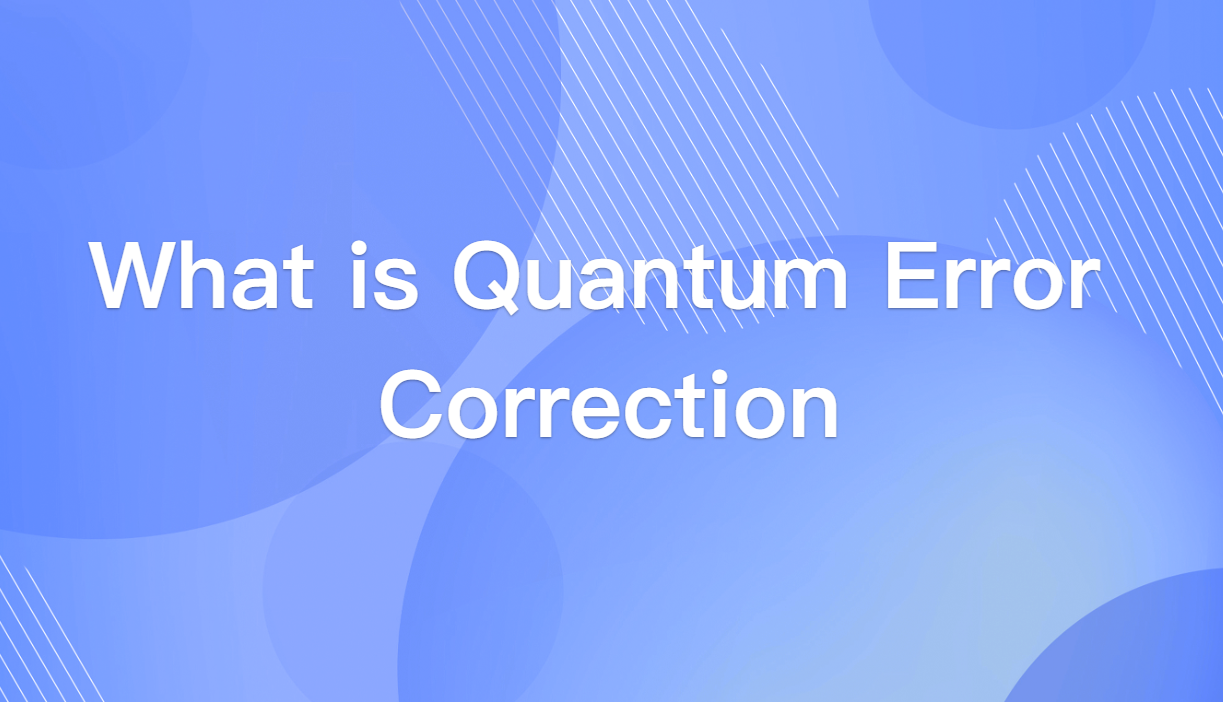 What is Quantum Error Correction